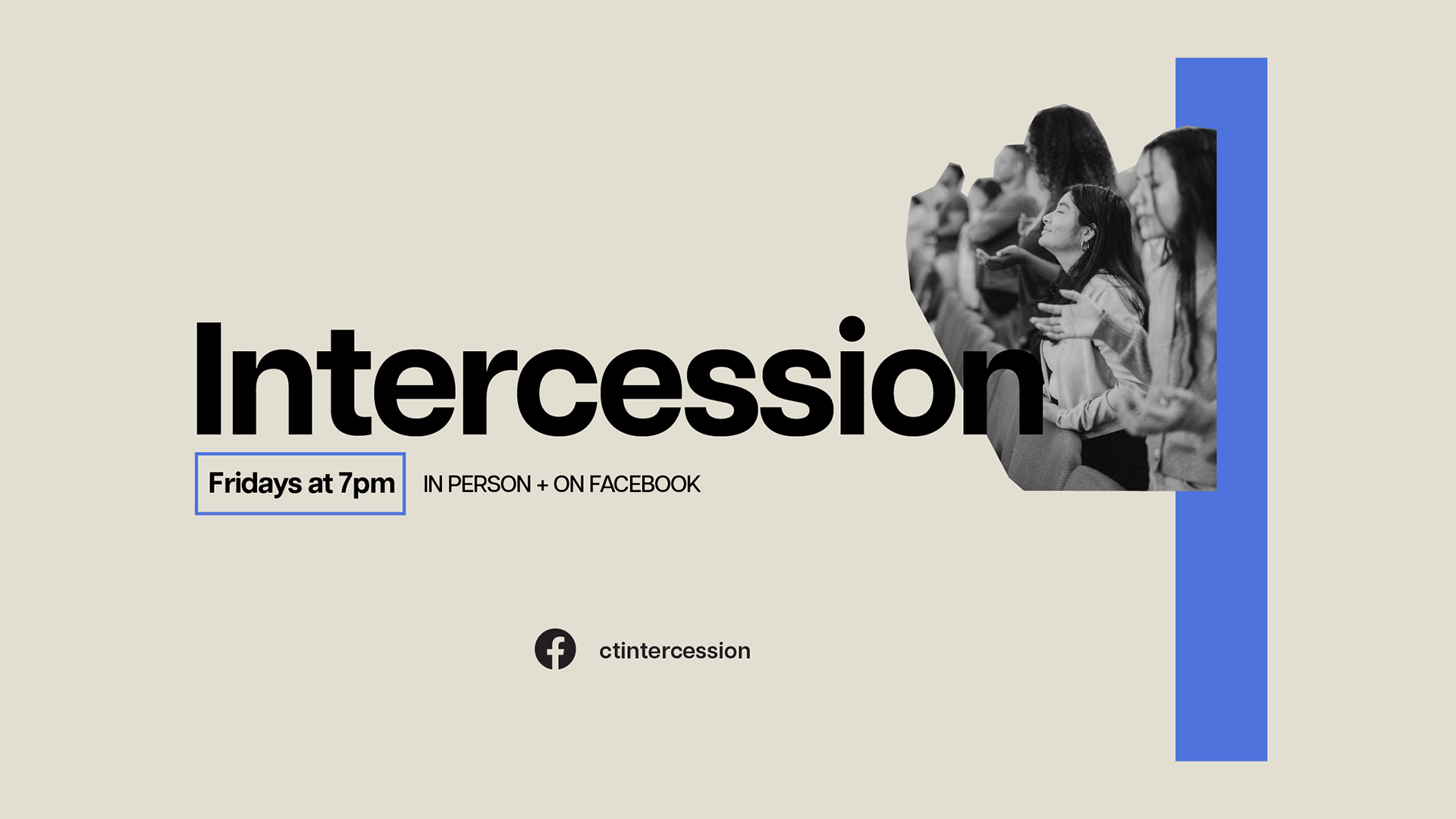 Intercession

Fridays at 7pm

IN PERSON + ON FACEBOOK

ctintercession